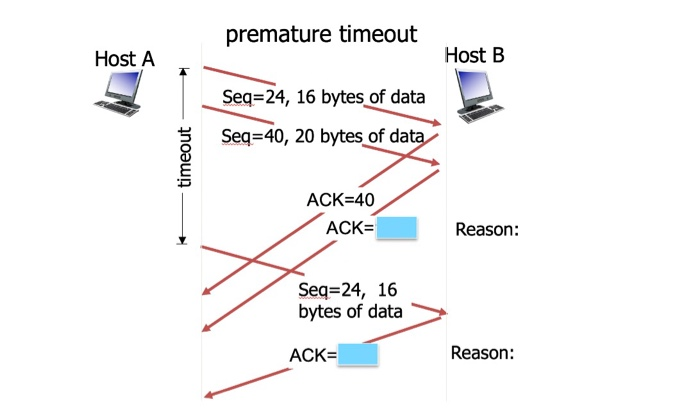 premature timeout

Host A

Host B

timeout

Seq=24, 16 bytes of data

Seq=40, 20 bytes of data

ACK=40

ACK=

Reason:

Seq=24, 16 bytes of data

ACK=

Reason: